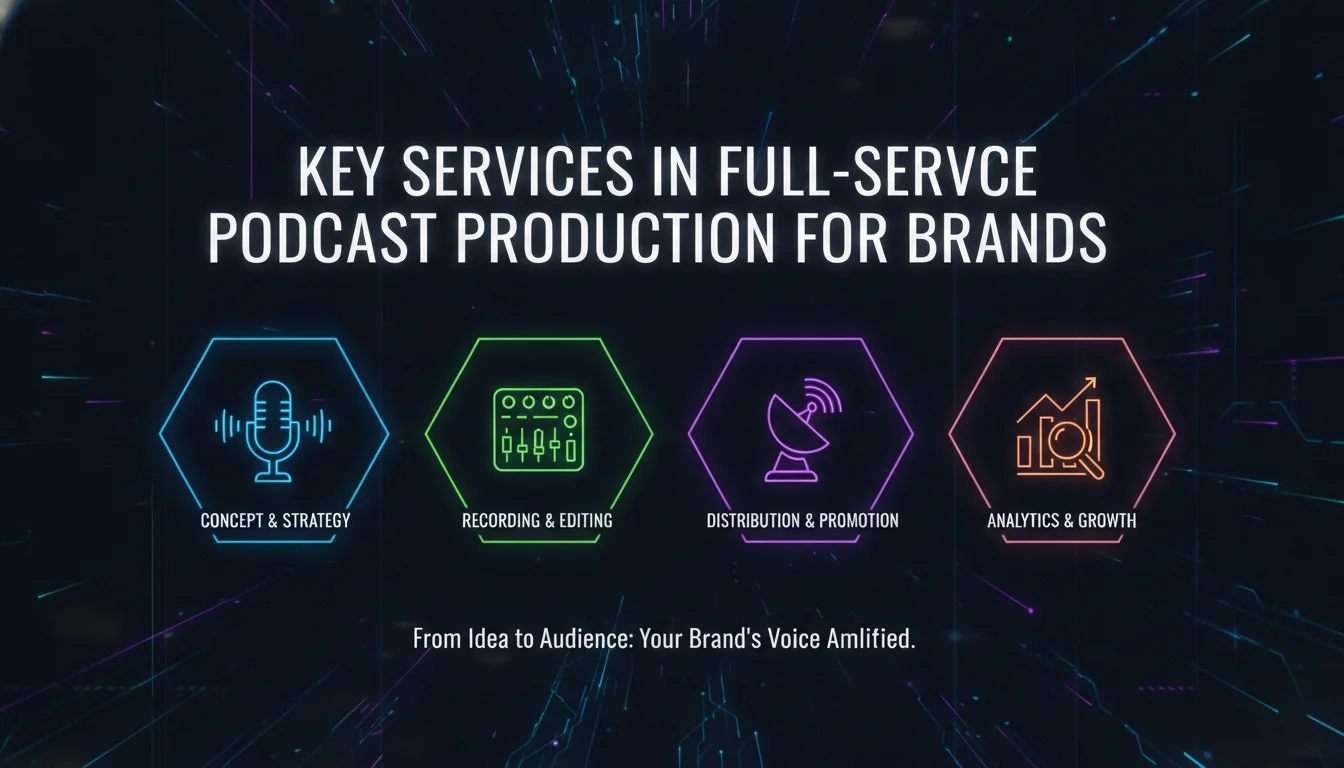 KEY SERVICES IN FULL-SERVCE PODCAST PRODUCTION FOR BRANDS

CONCEPT & STRATEGY

RECORDING & EDITING

DISTRIBUTION & PROMOTION

ANALYTICS & GROWTH

From Idea to Audience: Your Brand's Voice Amlified.